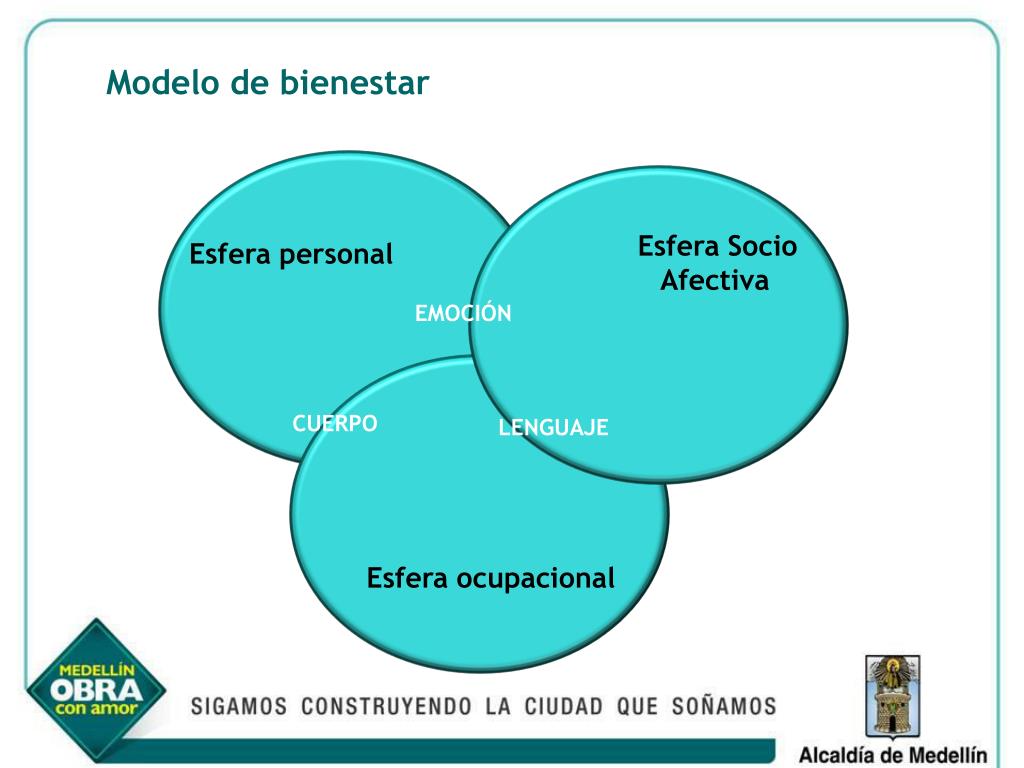 Modelo de bienestar

Esfera personal

Esfera Socio Afectiva

EMOCIÓN

CUERPO

LENGUAJE

Esfera ocupacional

MEDELLÍN OBRA con amor

SIGAMOS CONSTRUYENDO LA CIUDAD QUE SOÑAMOS

Alcaldía de Medellín